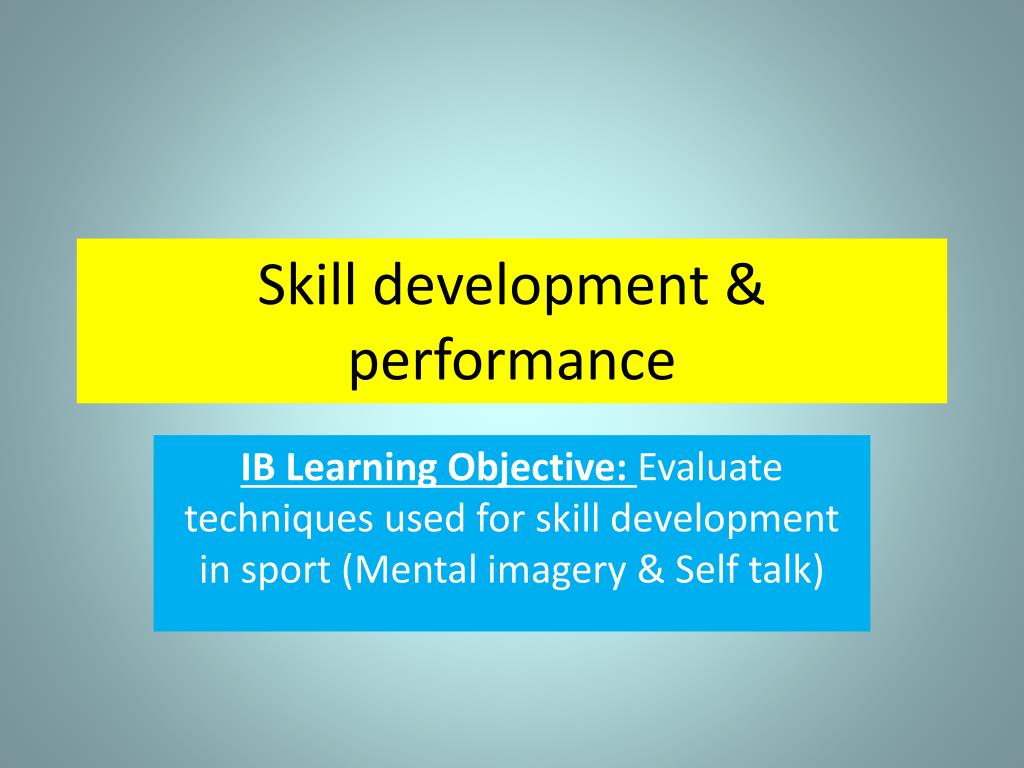 Skill development & performance

IB Learning Objective: Evaluate techniques used for skill development in sport (Mental imagery & Self talk)